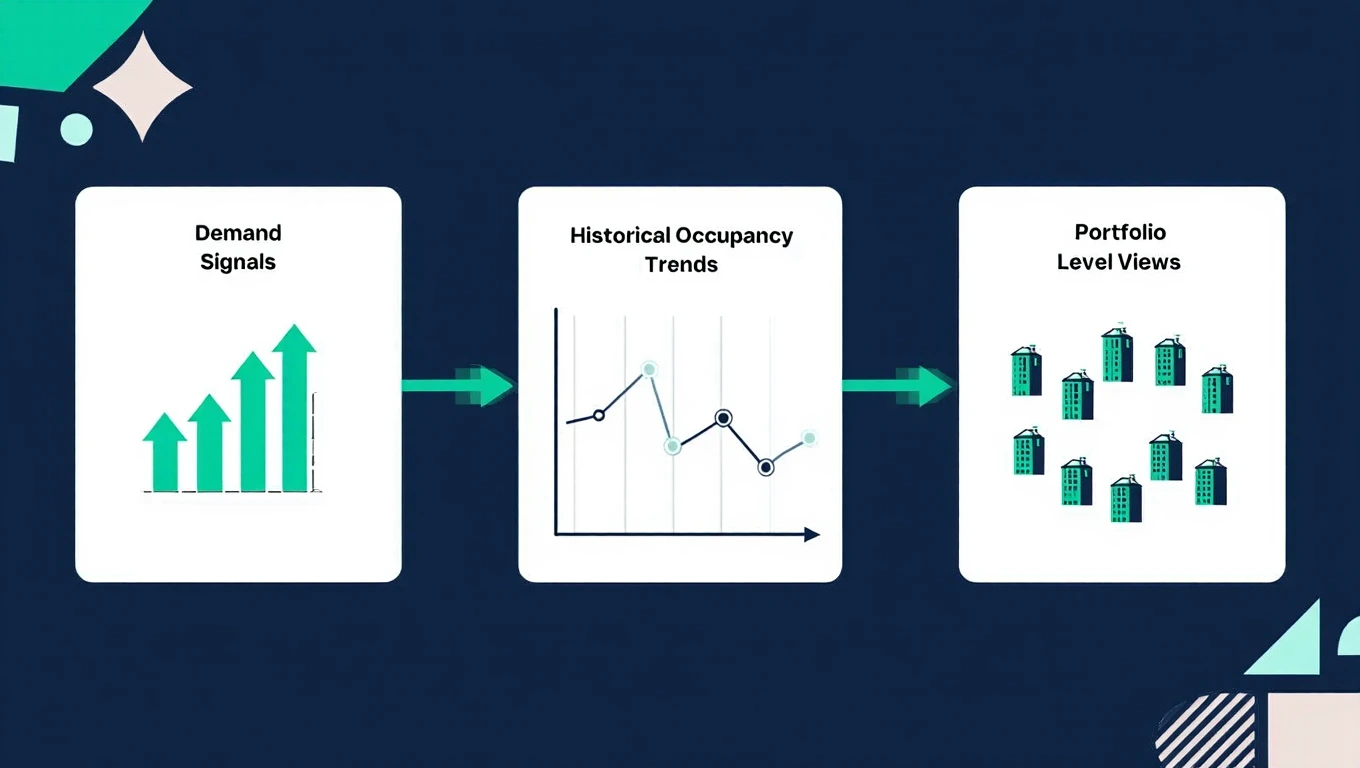 Demand Signals

Historical Occupancy Trends

Portfolio Level Views